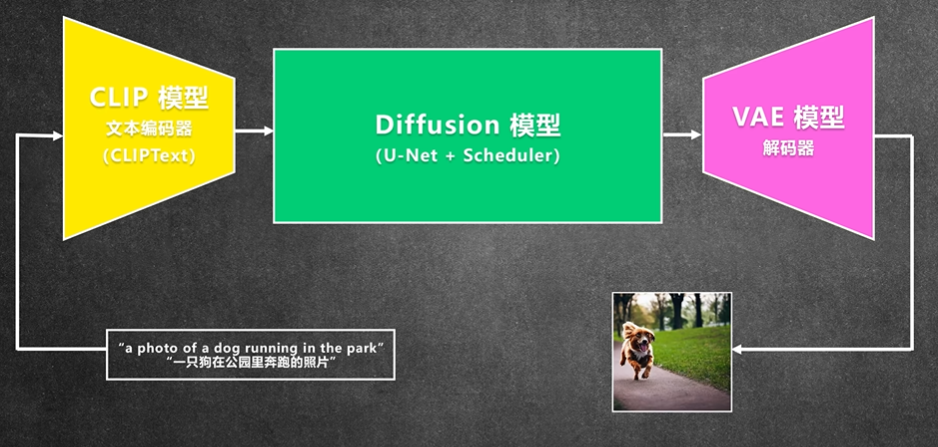 CLIP 模型
文本编码器
(CLIPText)

Diffusion 模型
(U-Net + Scheduler)

VAE 模型
解码器

"a photo of a dog running in the park"
"一只狗在公园里奔跑的照片"